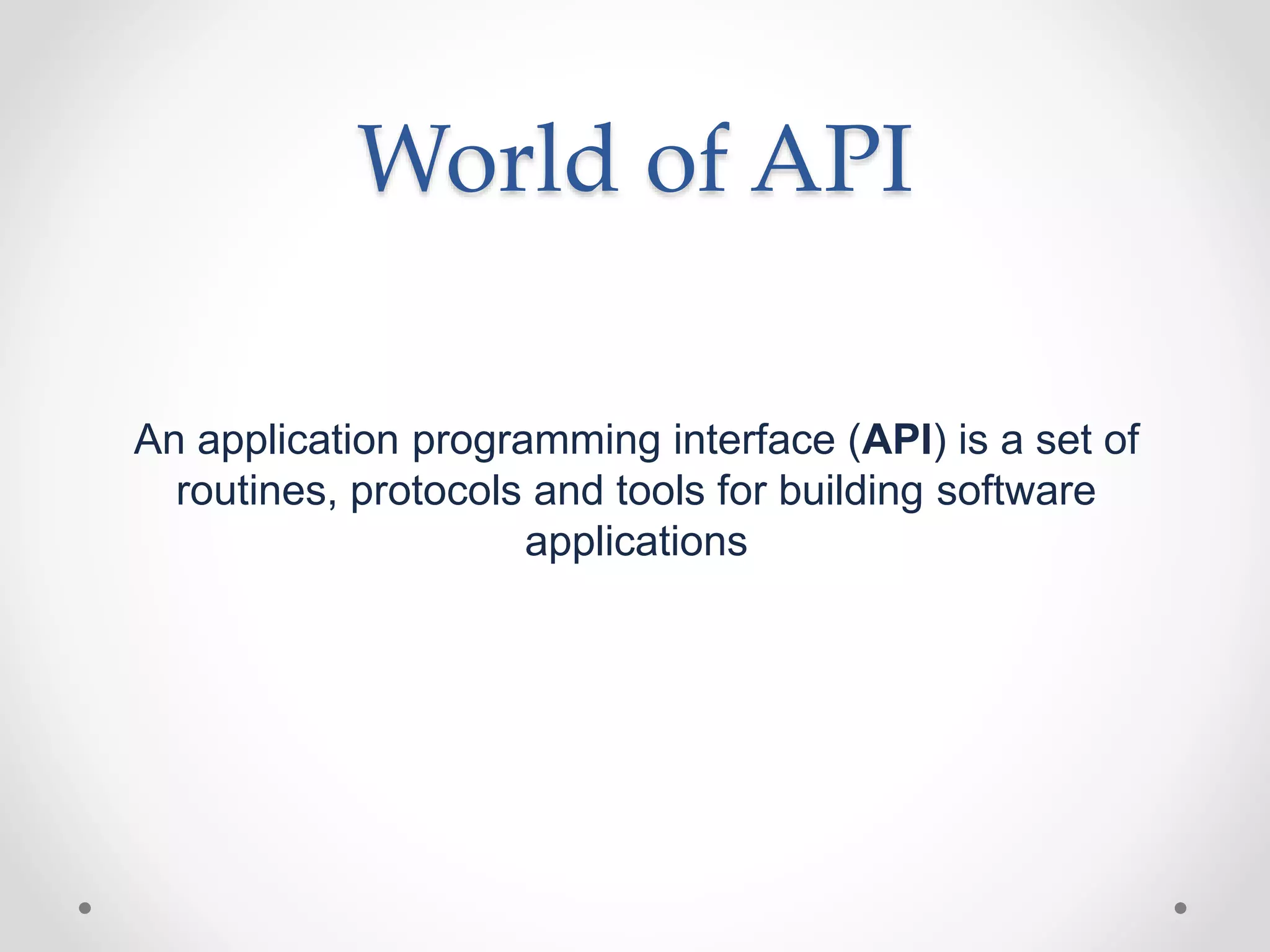 World of API

An application programming interface (API) is a set of routines, protocols and tools for building software applications